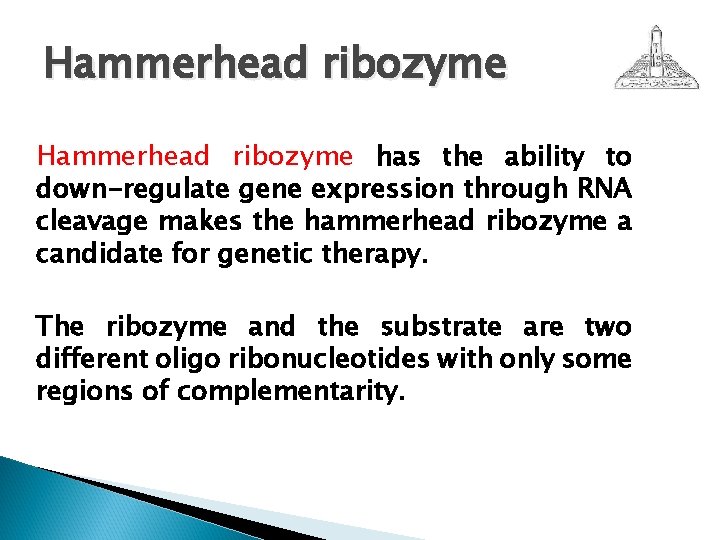 Hammerhead ribozyme

Hammerhead ribozyme has the ability to down-regulate gene expression through RNA cleavage makes the hammerhead ribozyme a candidate for genetic therapy.

The ribozyme and the substrate are two different oligo ribonucleotides with only some regions of complementarity.